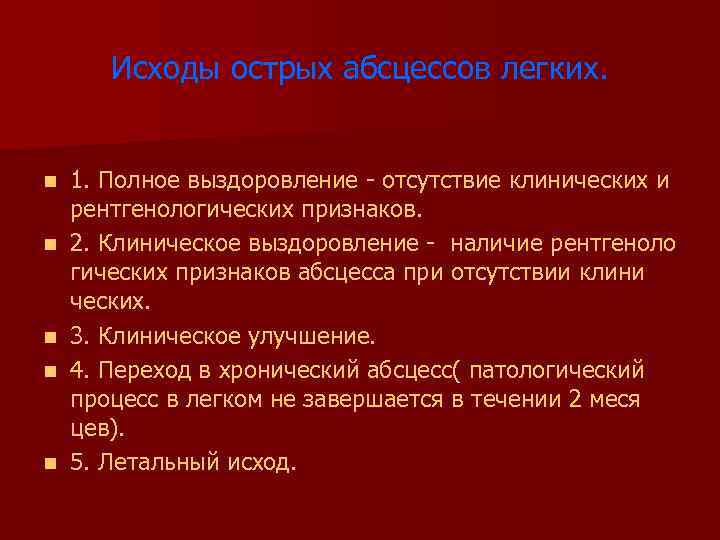 Исходы острых абсцессов легких.

1. Полное выздоровление - отсутствие клинических и рентгенологических признаков.

2. Клиническое выздоровление - наличие рентгеноло гических признаков абсцесса при отсутствии клини ческих.

3. Клиническое улучшение.

4. Переход в хронический абсцесс( патологический процесс в легком не завершается в течении 2 меся цев).

5. Летальный исход.